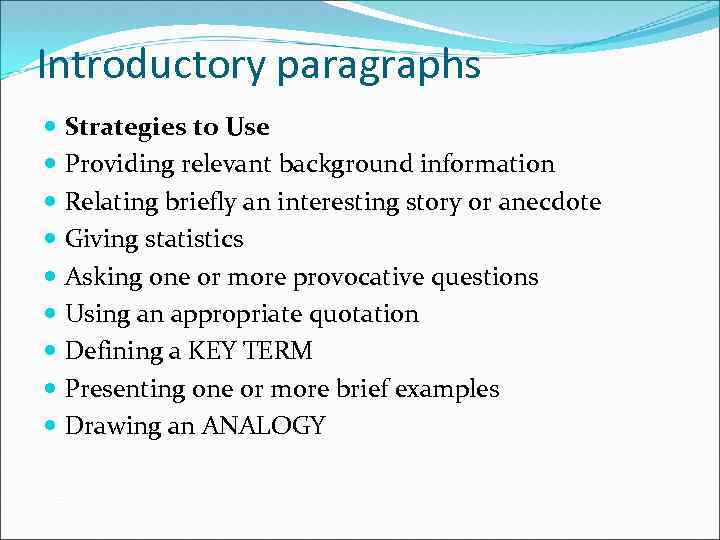 Introductory paragraphs

- Strategies to Use
- Providing relevant background information
- Relating briefly an interesting story or anecdote
- Giving statistics
- Asking one or more provocative questions
- Using an appropriate quotation
- Defining a KEY TERM
- Presenting one or more brief examples
- Drawing an ANALOGY